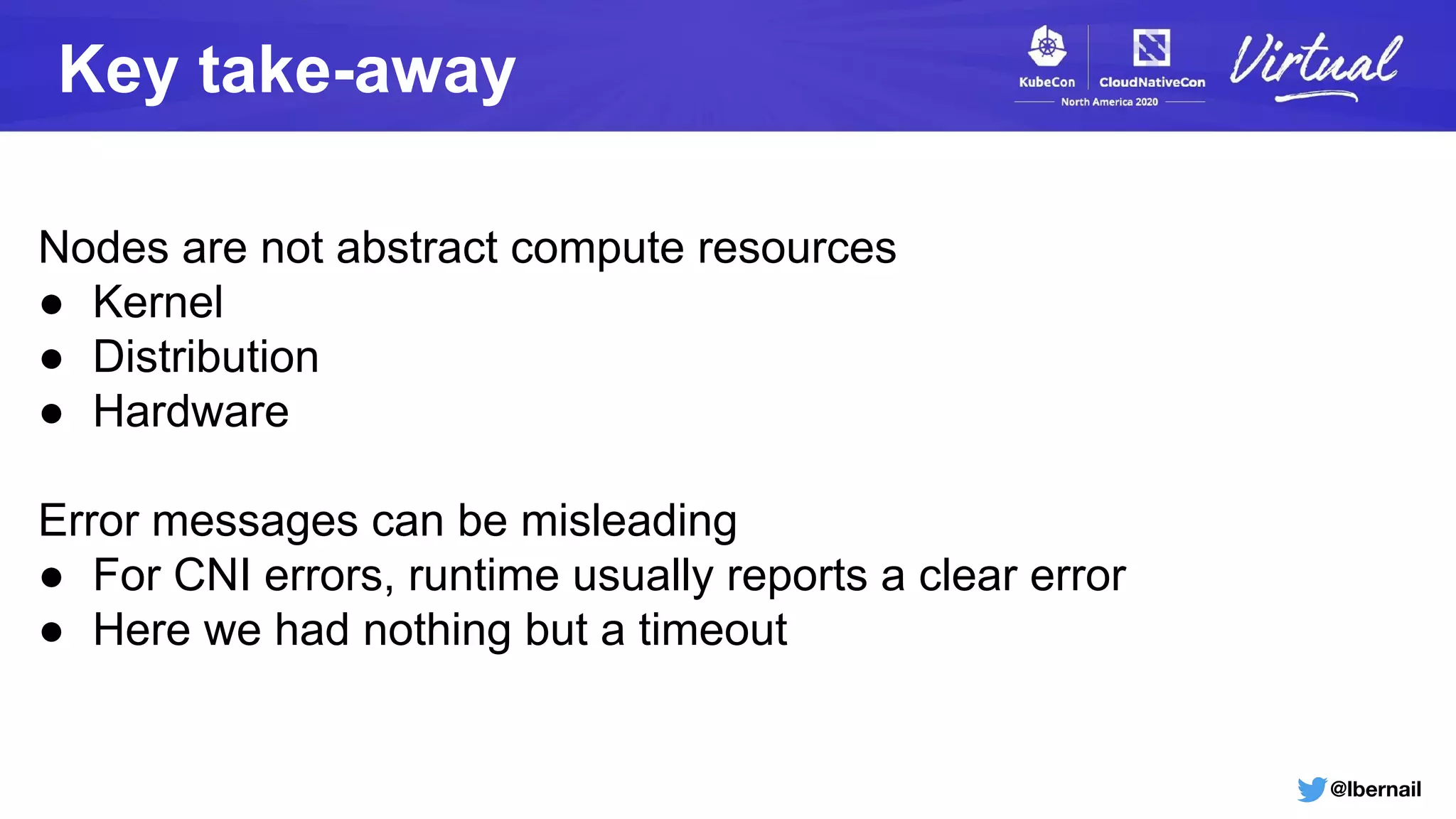 Key take-away

KubeCon CloudNativeCon North America 2020 Virtual

Nodes are not abstract compute resources
● Kernel
● Distribution
● Hardware

Error messages can be misleading
● For CNI errors, runtime usually reports a clear error
● Here we had nothing but a timeout

@lbernail